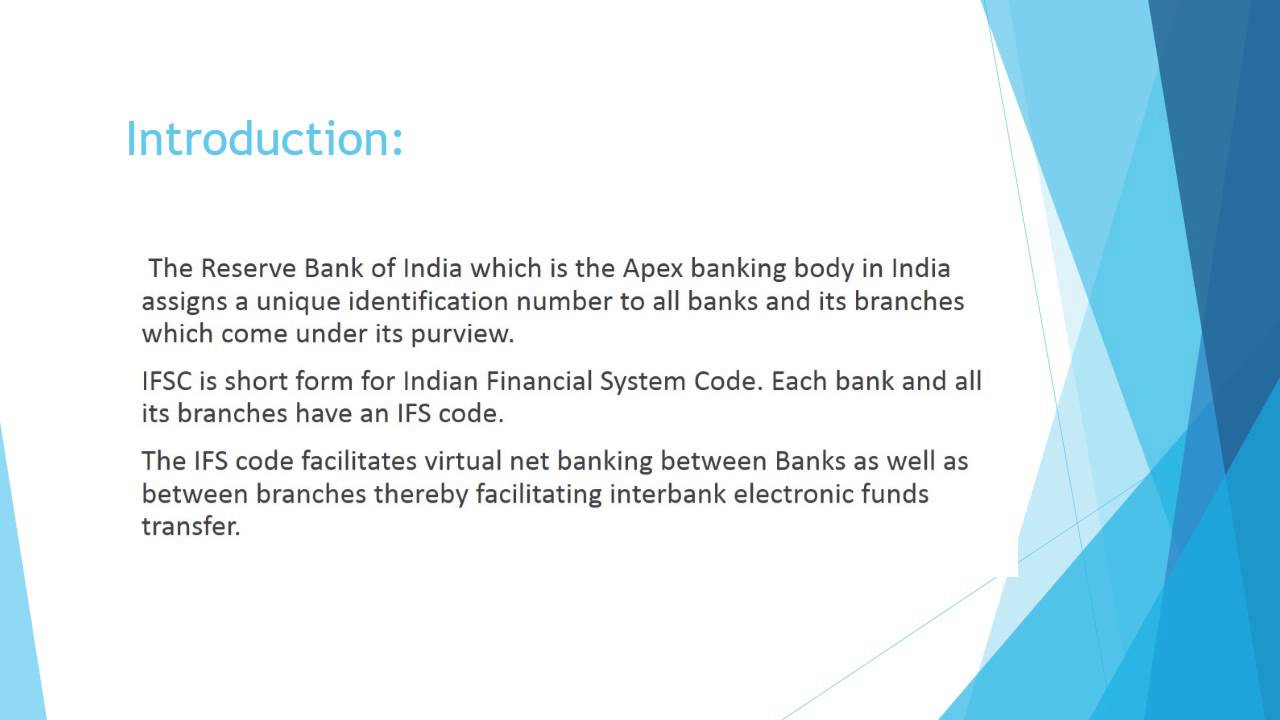 Introduction:

The Reserve Bank of India which is the Apex banking body in India assigns a unique identification number to all banks and its branches which come under its purview.

IFSC is short form for Indian Financial System Code. Each bank and all its branches have an IFS code.

The IFS code facilitates virtual net banking between Banks as well as between branches thereby facilitating interbank electronic funds transfer.